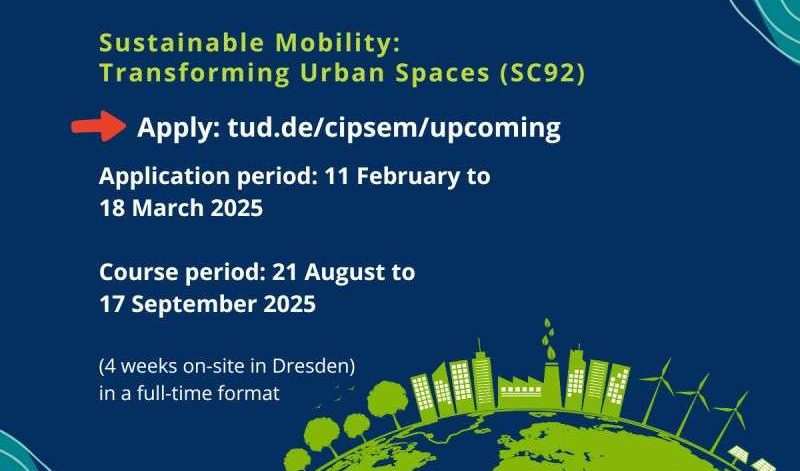 Sustainable Mobility:
Transforming Urban Spaces (SC92)

Apply: tud.de/cipsem/upcoming

Application period: 11 February to 18 March 2025

Course period: 21 August to 17 September 2025

(4 weeks on-site in Dresden) in a full-time format